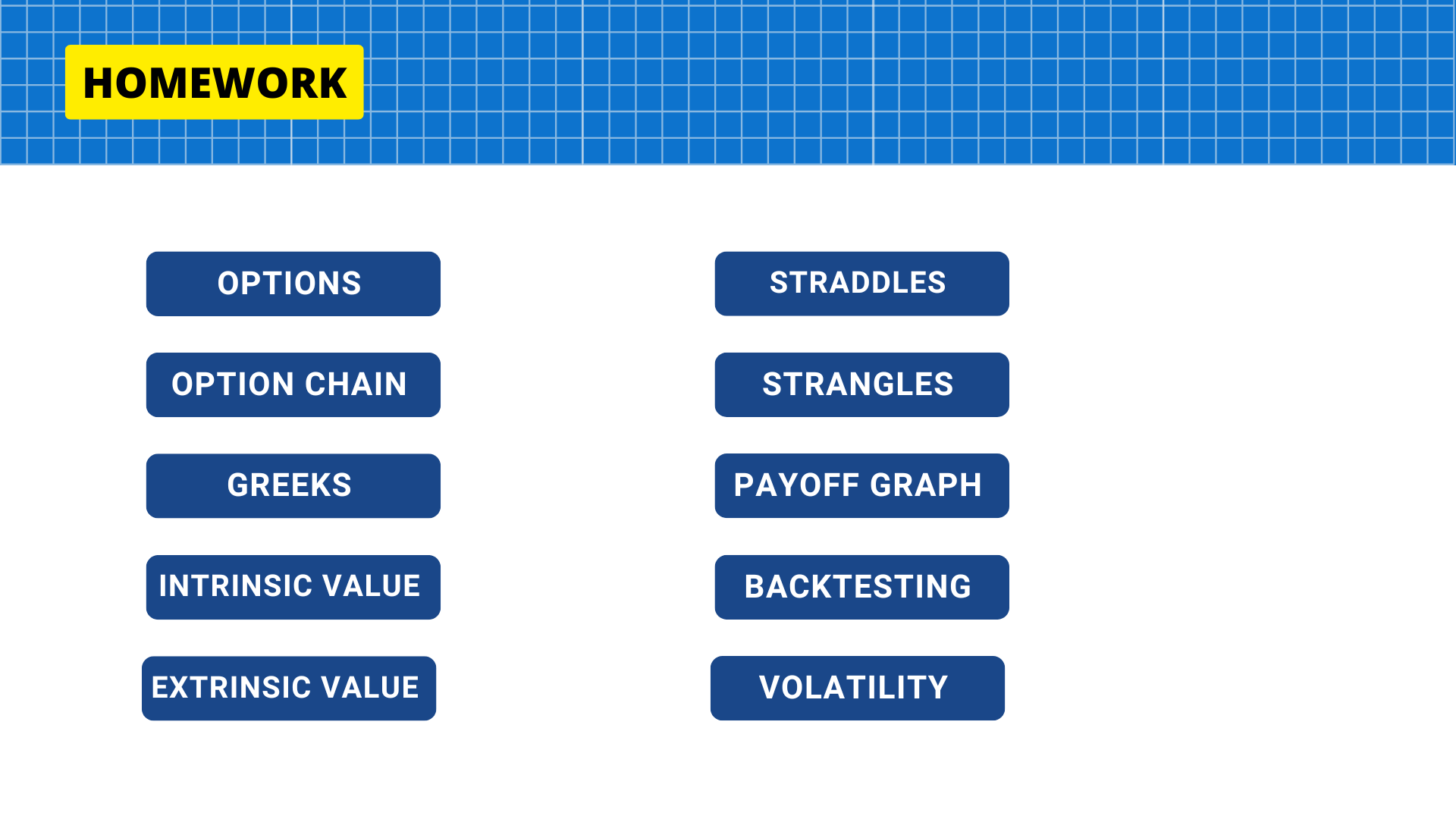 HOMEWORK

OPTIONS

OPTION CHAIN

GREEKS

INTRINSIC VALUE

EXTRINSIC VALUE

STRADDLES

STRANGLES

PAYOFF GRAPH

BACKTESTING

VOLATILITY